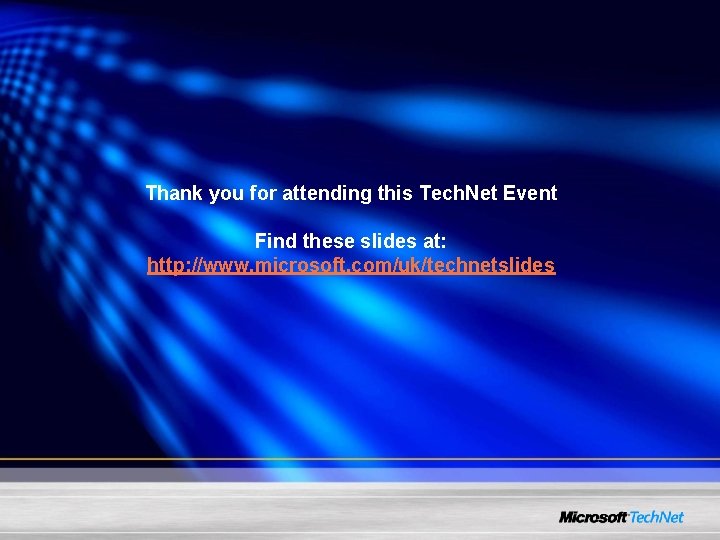 Thank you for attending this TechNet Event

Find these slides at:
http://www.microsoft.com/uk/technetslides

Microsoft TechNet